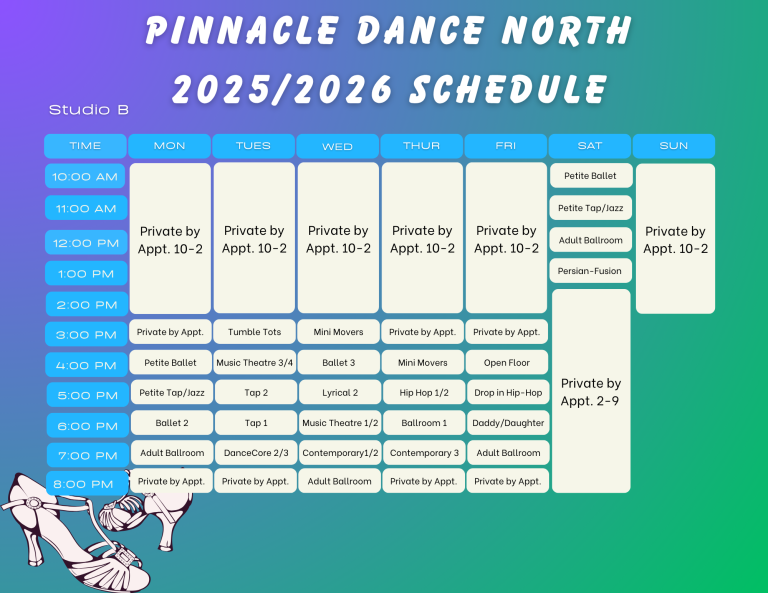 PINNACLE DANCE NORTH 2025/2026 SCHEDULE

Studio B

| TIME | MON | TUES | WED | THUR | FRI | SAT | SUN |
|---|---|---|---|---|---|---|---|
| 10:00 AM | Private by Appt. 10-2 | Private by Appt. 10-2 | Private by Appt. 10-2 | Private by Appt. 10-2 | Private by Appt. 10-2 | Petite Ballet | Private by Appt. 10-2 |
| 11:00 AM | | | | | | Petite Tap/Jazz | |
| 12:00 PM | | | | | | Adult Ballroom | |
| 1:00 PM | | | | | | Persian-Fusion | |
| 2:00 PM | | | | | | Private by Appt. 2-9 | |
| 3:00 PM | Private by Appt. | Tumble Tots | Mini Movers | Private by Appt. | Private by Appt. | | |
| 4:00 PM | Petite Ballet | Music Theatre 3/4 | Ballet 3 | Mini Movers | Open Floor | | |
| 5:00 PM | Petite Tap/Jazz | Tap 2 | Lyrical 2 | Hip Hop 1/2 | Drop in Hip-Hop | | |
| 6:00 PM | Ballet 2 | Tap 1 | Music Theatre 1/2 | Ballroom 1 | Daddy/Daughter | | |
| 7:00 PM | Adult Ballroom | DanceCore 2/3 | Contemporary1/2 | Contemporary 3 | Adult Ballroom | | |
| 8:00 PM | Private by Appt. | Private by Appt. | Adult Ballroom | Private by Appt. | Private by Appt. | | |